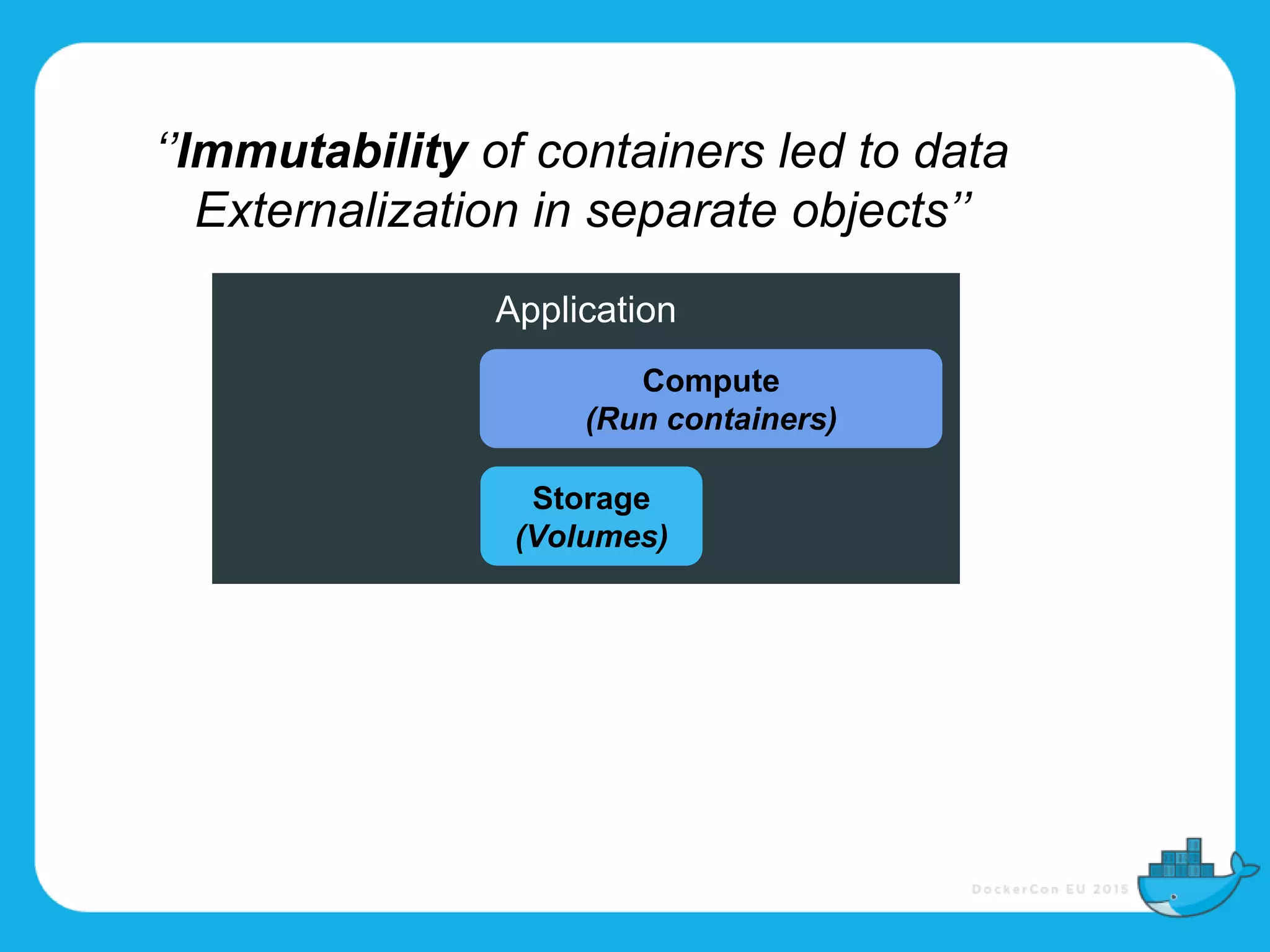 “Immutability of containers led to data Externalization in separate objects”

Application

Compute
(Run containers)

Storage
(Volumes)

DockerCon EU 2015